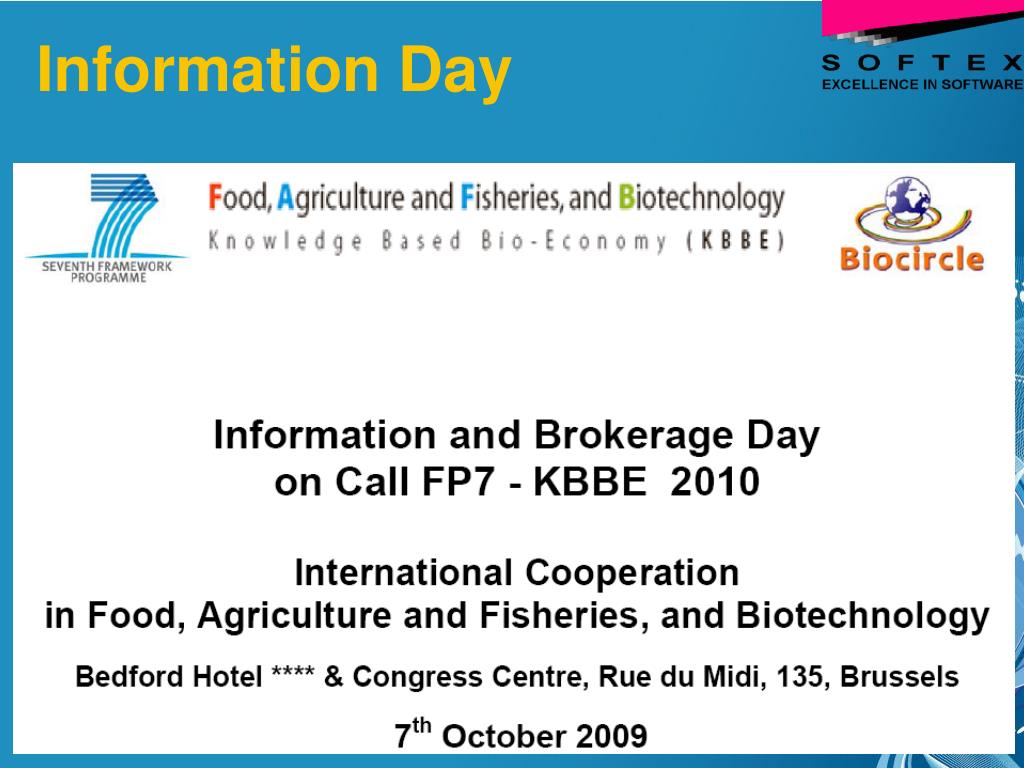 Information Day

SOFTEX
EXCELLENCE IN SOFTWARE

SEVENTH FRAMEWORK PROGRAMME

Food, Agriculture and Fisheries, and Biotechnology
Knowledge Based Bio-Economy (KBBE)

Biocircle

Information and Brokerage Day on Call FP7 - KBBE 2010

International Cooperation in Food, Agriculture and Fisheries, and Biotechnology

Bedford Hotel **** & Congress Centre, Rue du Midi, 135, Brussels

7$^{th}$ October 2009